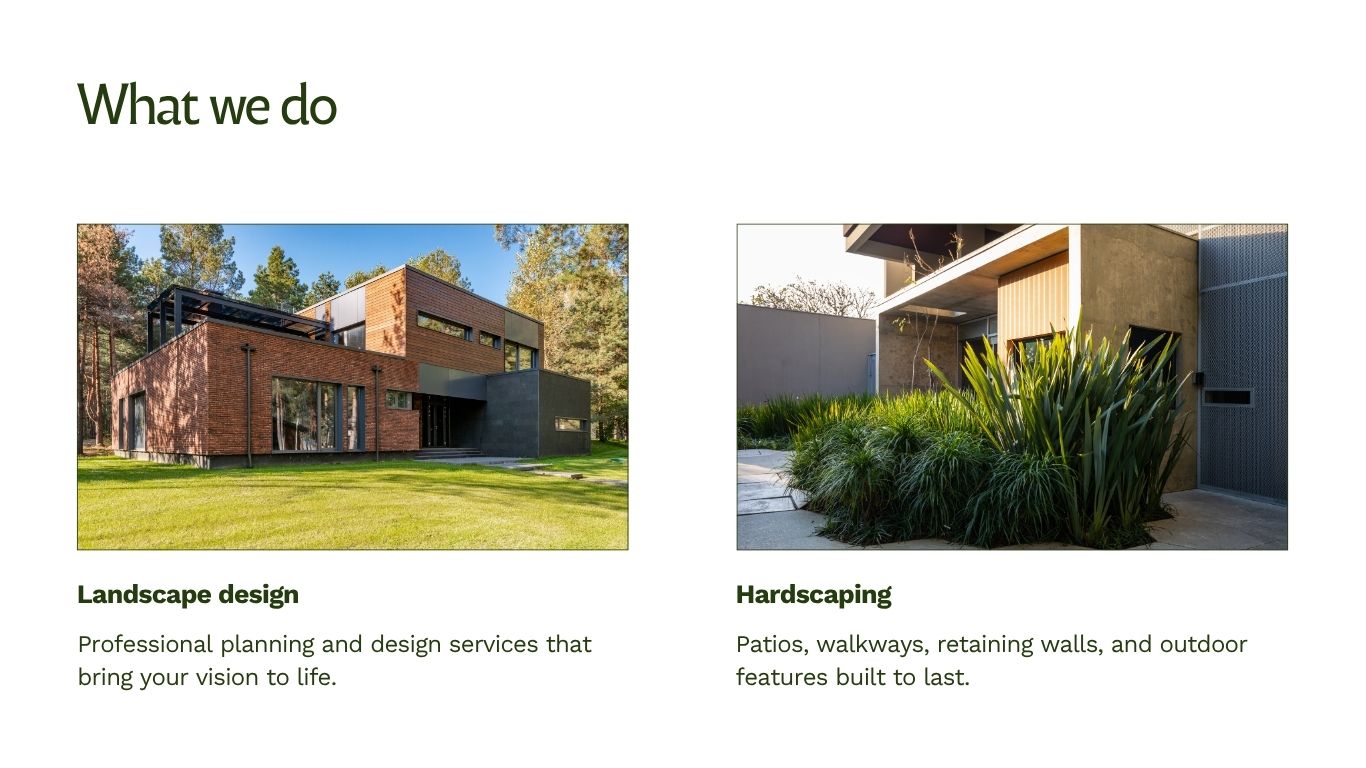 What we do

Landscape design

Professional planning and design services that bring your vision to life.

Hardscaping

Patios, walkways, retaining walls, and outdoor features built to last.